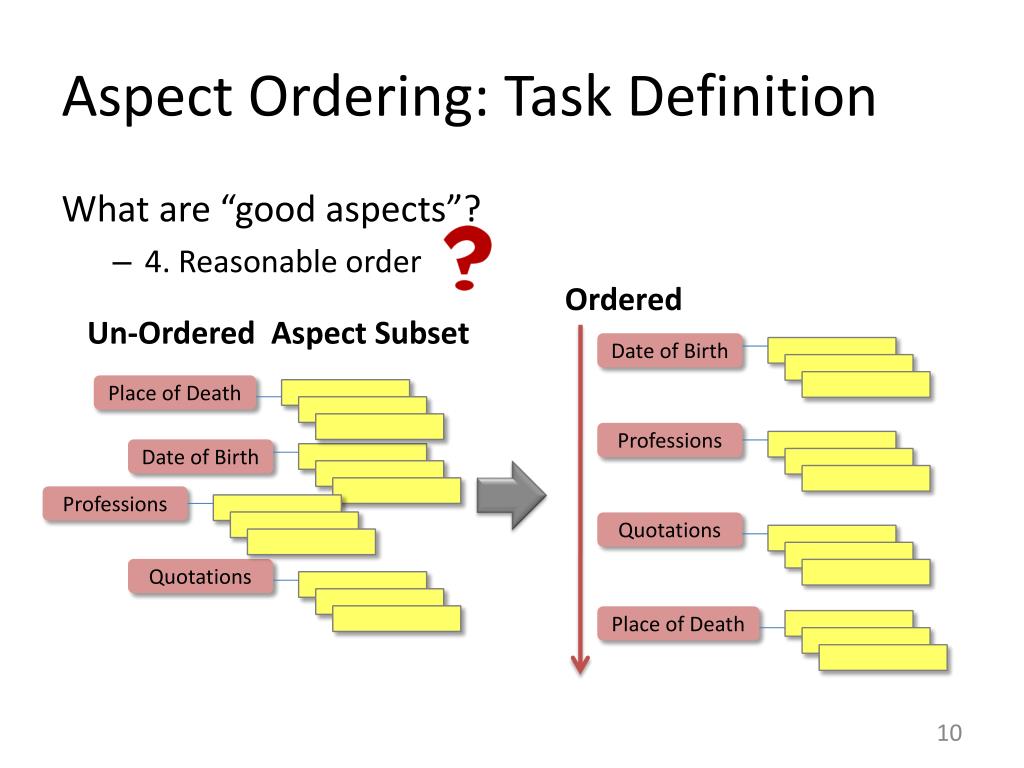 Aspect Ordering: Task Definition

What are “good aspects”?

– 4. Reasonable order

?

Un-Ordered Aspect Subset

Place of Death

Date of Birth

Professions

Quotations

Ordered

Date of Birth

Professions

Quotations

Place of Death

10